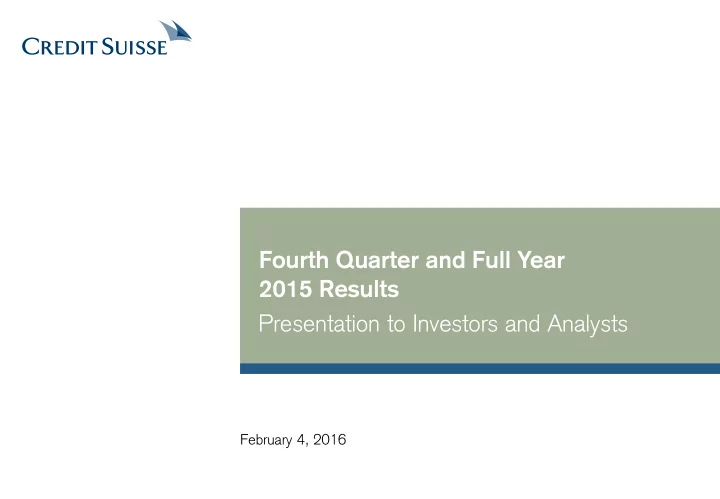 CREDIT SUISSE

Fourth Quarter and Full Year 2015 Results

Presentation to Investors and Analysts

February 4, 2016